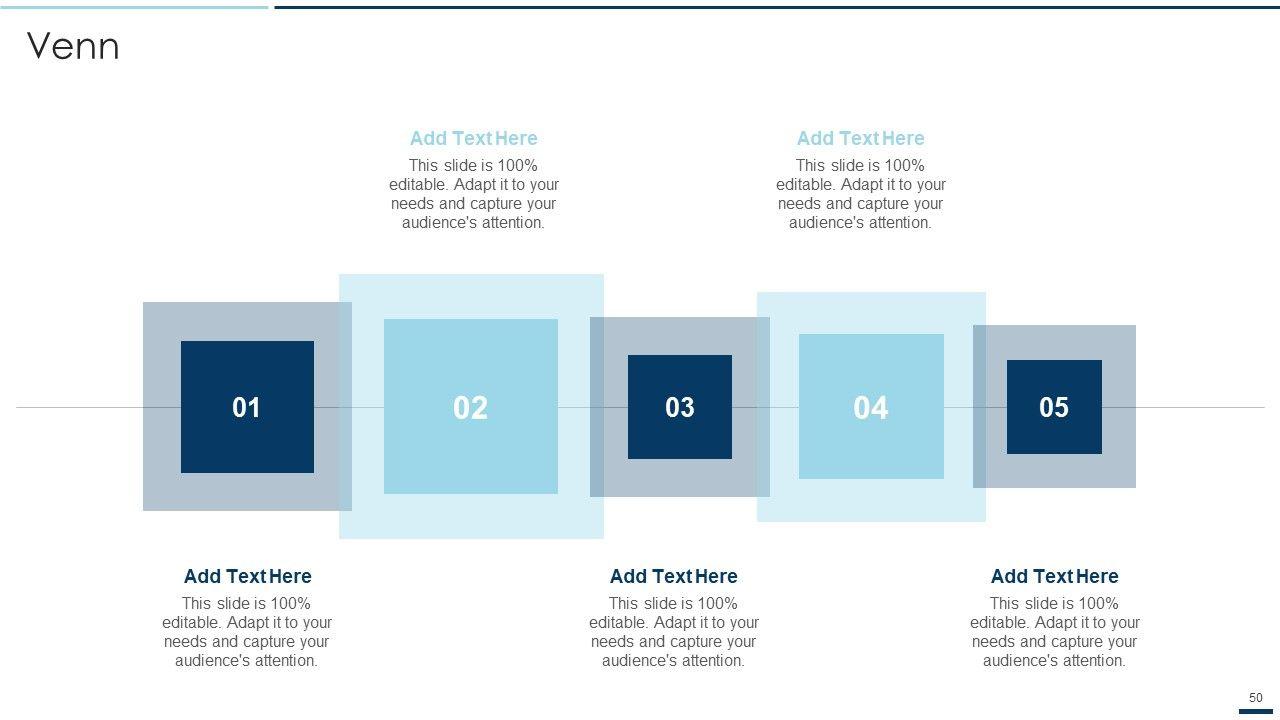 Venn

Add Text Here
This slide is 100% editable. Adapt it to your needs and capture your audience's attention.

Add Text Here
This slide is 100% editable. Adapt it to your needs and capture your audience's attention.

01

02

03

04

05

Add Text Here
This slide is 100% editable. Adapt it to your needs and capture your audience's attention.

Add Text Here
This slide is 100% editable. Adapt it to your needs and capture your audience's attention.

Add Text Here
This slide is 100% editable. Adapt it to your needs and capture your audience's attention.

50